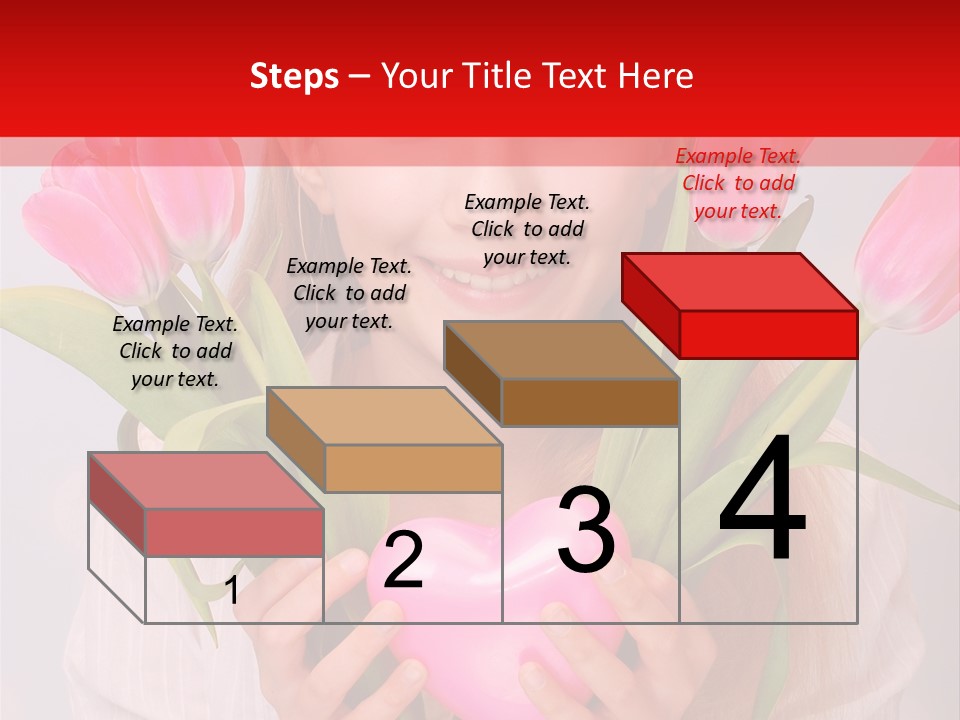 Steps – Your Title Text Here

Example Text. Click to add your text.

Example Text. Click to add your text.

Example Text. Click to add your text.

Example Text. Click to add your text.

1

2

3

4